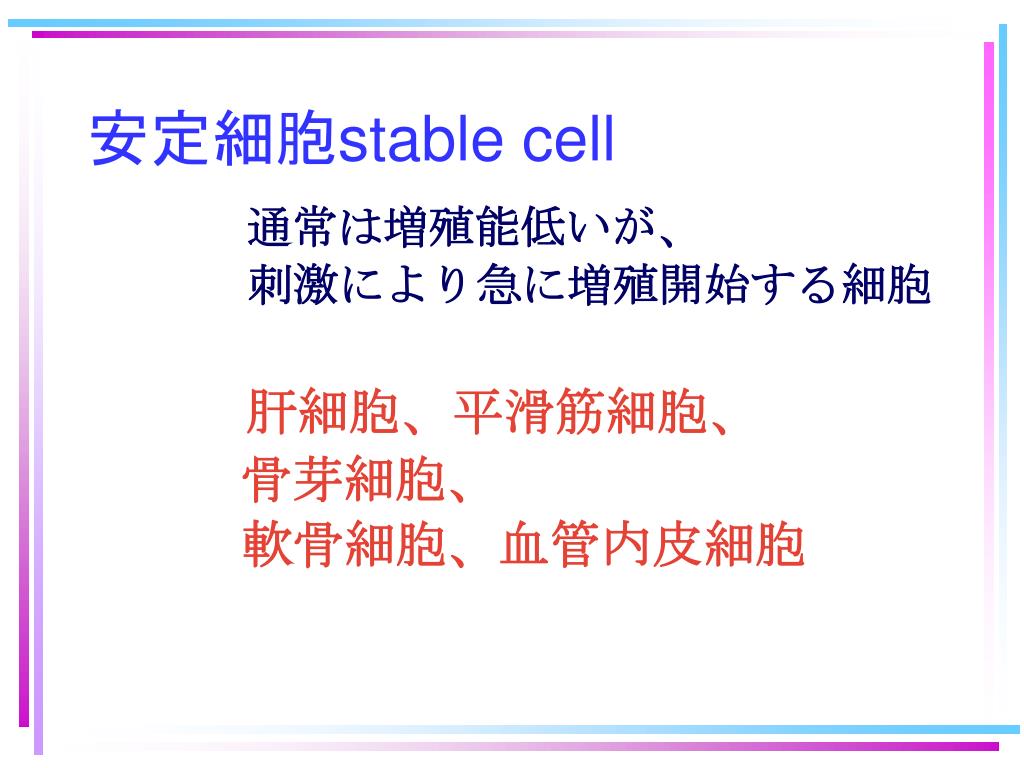 安定細胞stable cell

通常は増殖能低いが、
刺激により急に増殖開始する細胞

肝細胞、平滑筋細胞、
骨芽細胞、
軟骨細胞、血管内皮細胞